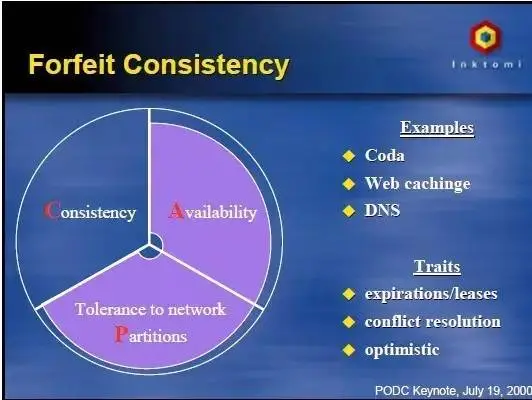 Forfeit Consistency

Inktomi

Consistency

Availability

Tolerance to network Partitions

Examples

Coda

Web cachinge

DNS

Traits

expirations/leases

conflict resolution

optimistic

PODC Keynote, July 19, 2000